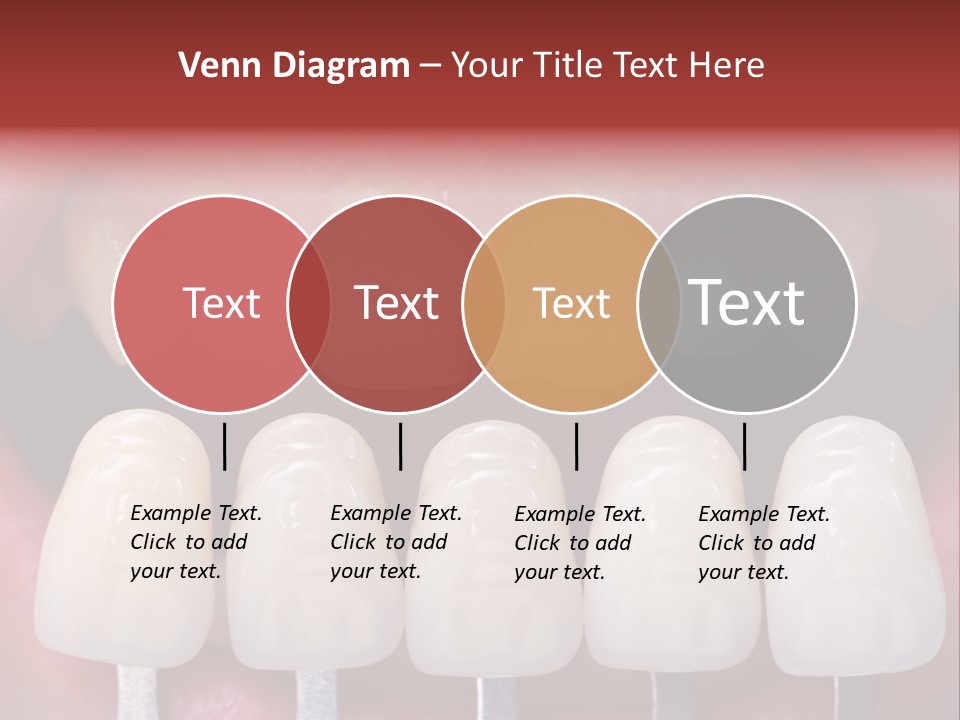 Venn Diagram – Your Title Text Here

Text

Text

Text

Text

Example Text. Click to add your text.

Example Text. Click to add your text.

Example Text. Click to add your text.

Example Text. Click to add your text.